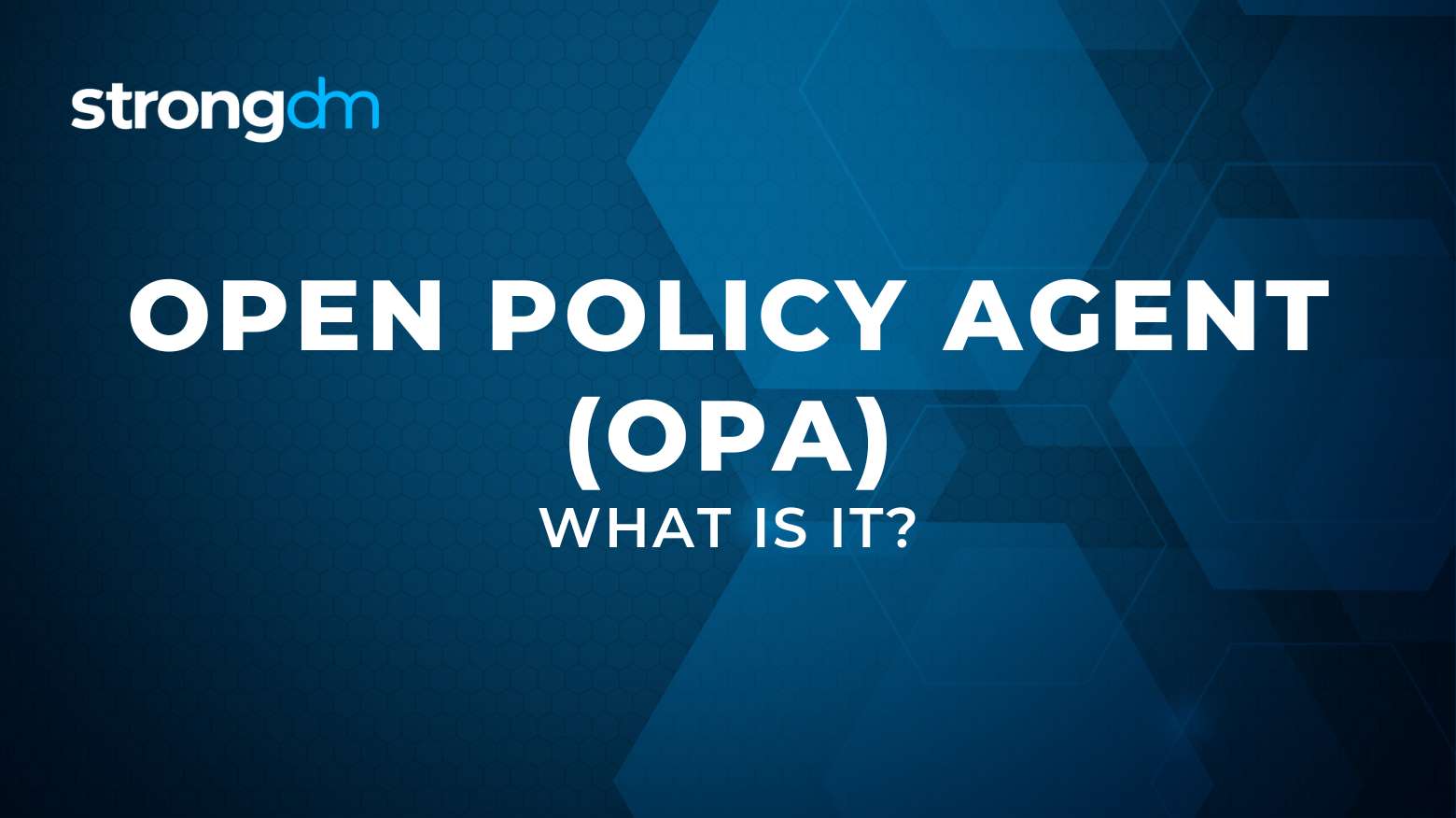 strongdm

OPEN POLICY AGENT (OPA)

WHAT IS IT?